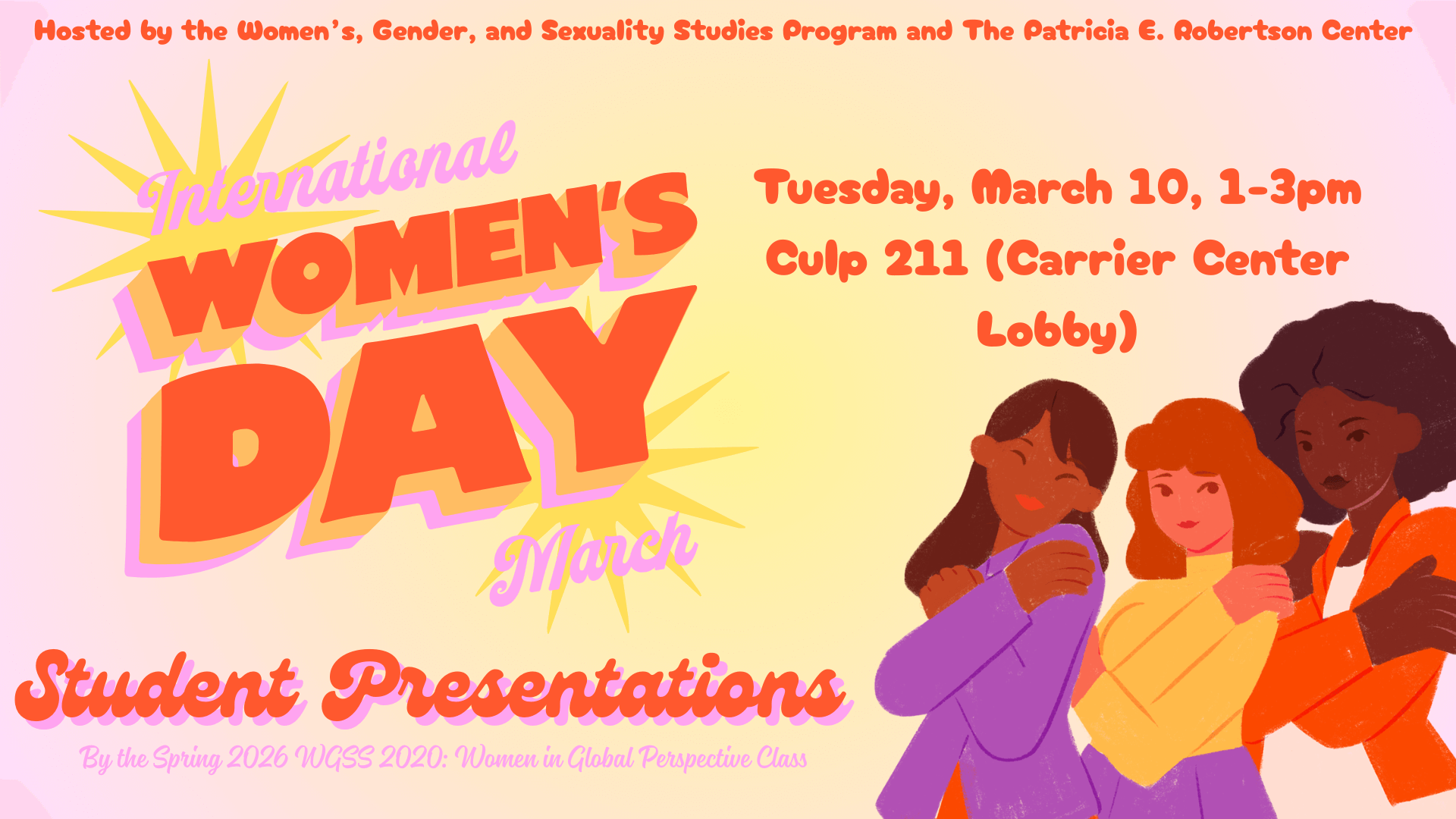 Hosted by the Women's, Gender, and Sexuality Studies Program and The Patricia E. Robertson Center

International WOMEN'S DAY March

Tuesday, March 10, 1-3pm
Culp 211 (Carrier Center Lobby)

Student Presentations

By the Spring 2026 WGSS 2020: Women in Global Perspective Class